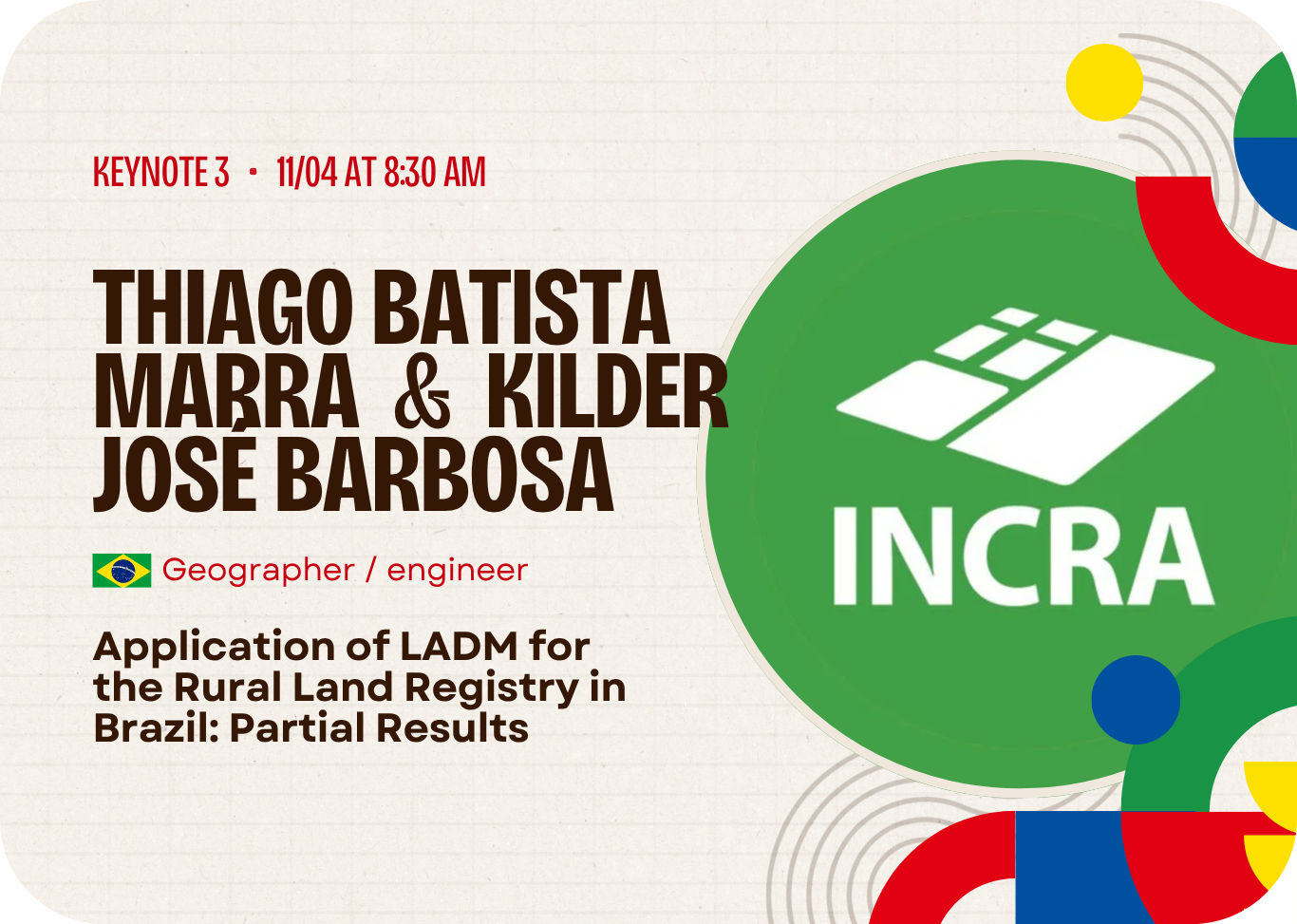 KEYNOTE 3 • 11/04 AT 8:30 AM

THIAGO BATISTA MARRA & KILDER JOSÉ BARBOSA

Geographer / engineer

Application of LADM for the Rural Land Registry in Brazil: Partial Results

INCRA